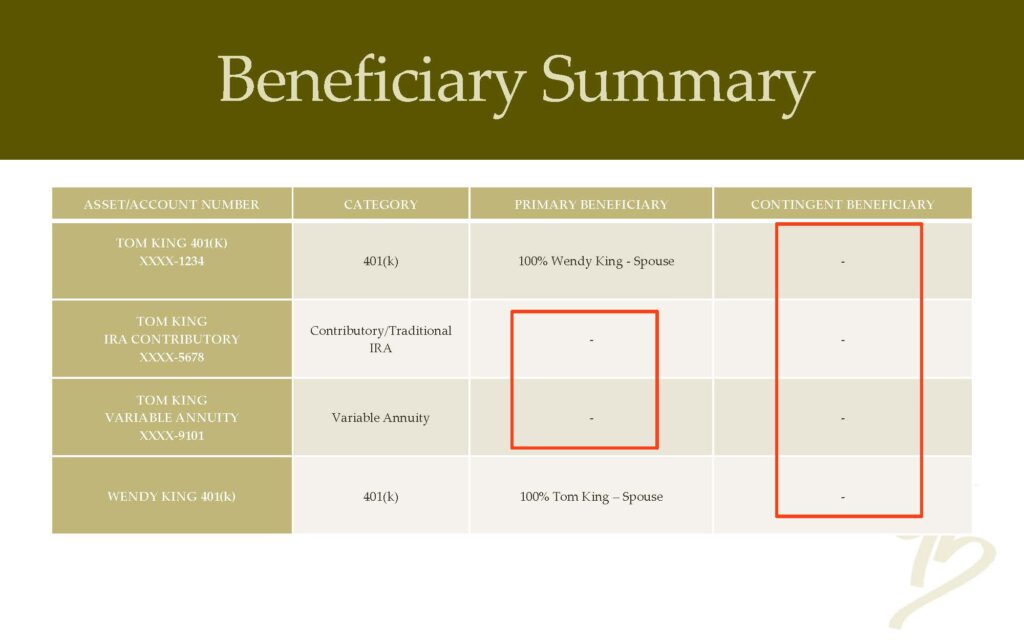 Beneficiary Summary

| ASSET/ACCOUNT NUMBER | CATEGORY | PRIMARY BENEFICIARY | CONTINGENT BENEFICIARY |
|---|---|---|---|
| TOM KING 401(K) XXXX-1234 | 401(k) | 100% Wendy King - Spouse | - |
| TOM KING IRA CONTRIBUTORY XXXX-5678 | Contributory/Traditional IRA | - | - |
| TOM KING VARIABLE ANNUITY XXXX-9101 | Variable Annuity | - | - |
| WENDY KING 401(k) | 401(k) | 100% Tom King – Spouse | - |